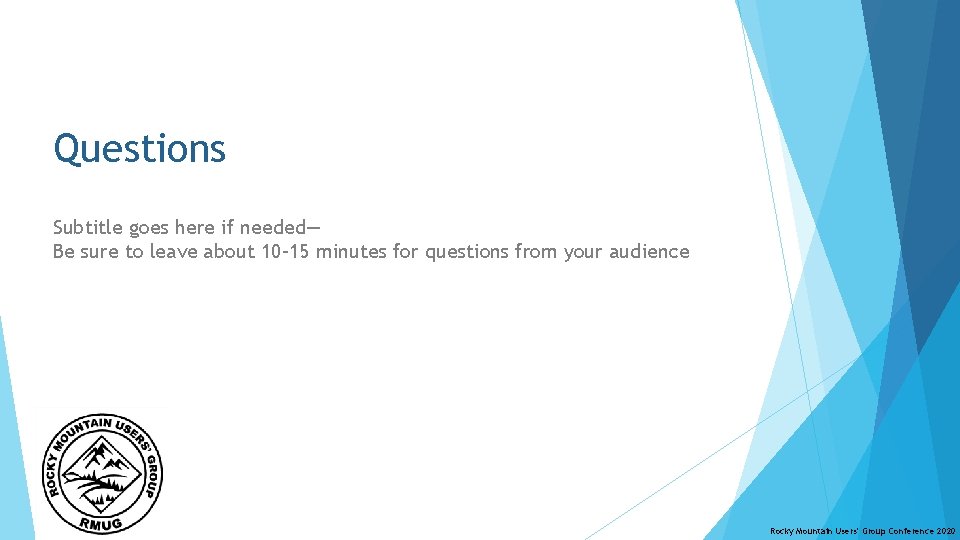 Questions

Subtitle goes here if needed—
Be sure to leave about 10-15 minutes for questions from your audience

ROCKY MOUNTAIN USERS' GROUP
RMUG

Rocky Mountain Users' Group Conference 2020